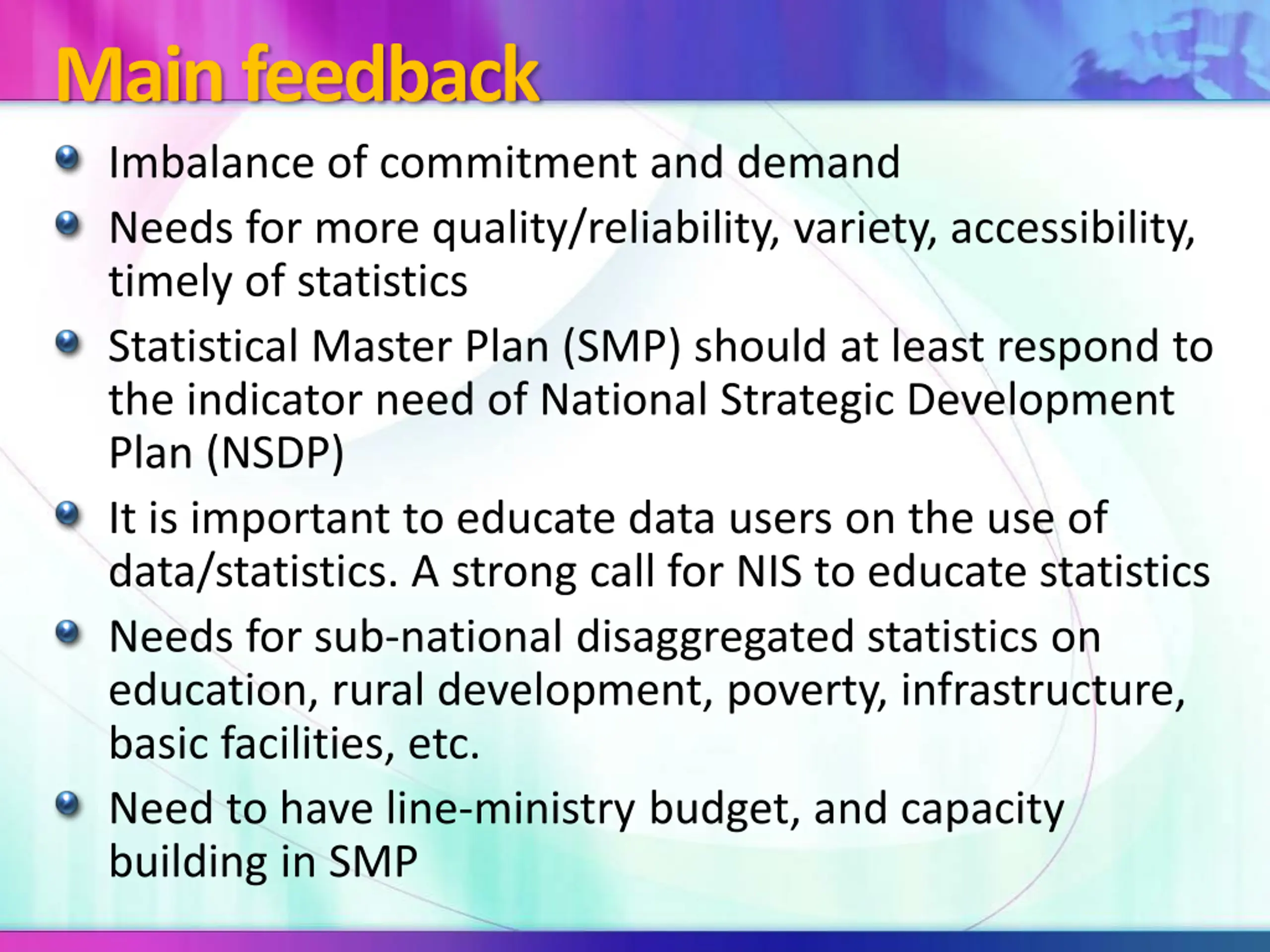 Main feedback

Imbalance of commitment and demand

Needs for more quality/reliability, variety, accessibility, timely of statistics

Statistical Master Plan (SMP) should at least respond to the indicator need of National Strategic Development Plan (NSDP)

It is important to educate data users on the use of data/statistics. A strong call for NIS to educate statistics

Needs for sub-national disaggregated statistics on education, rural development, poverty, infrastructure, basic facilities, etc.

Need to have line-ministry budget, and capacity building in SMP